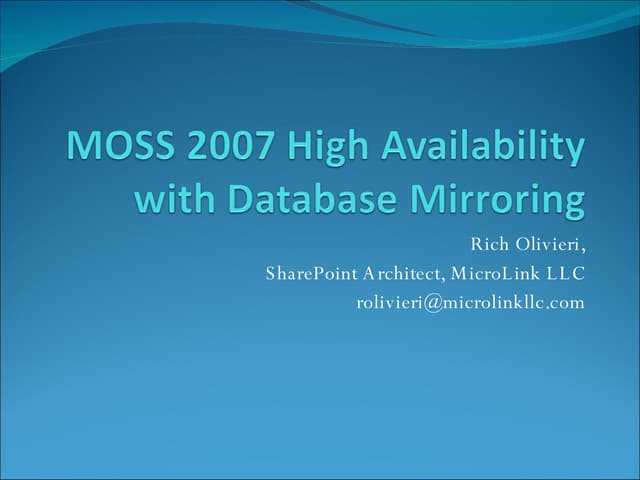 MOSS 2007 High Availability with Database Mirroring

Rich Olivieri,
SharePoint Architect, MicroLink LLC
rolivieri@microlinkllc.com